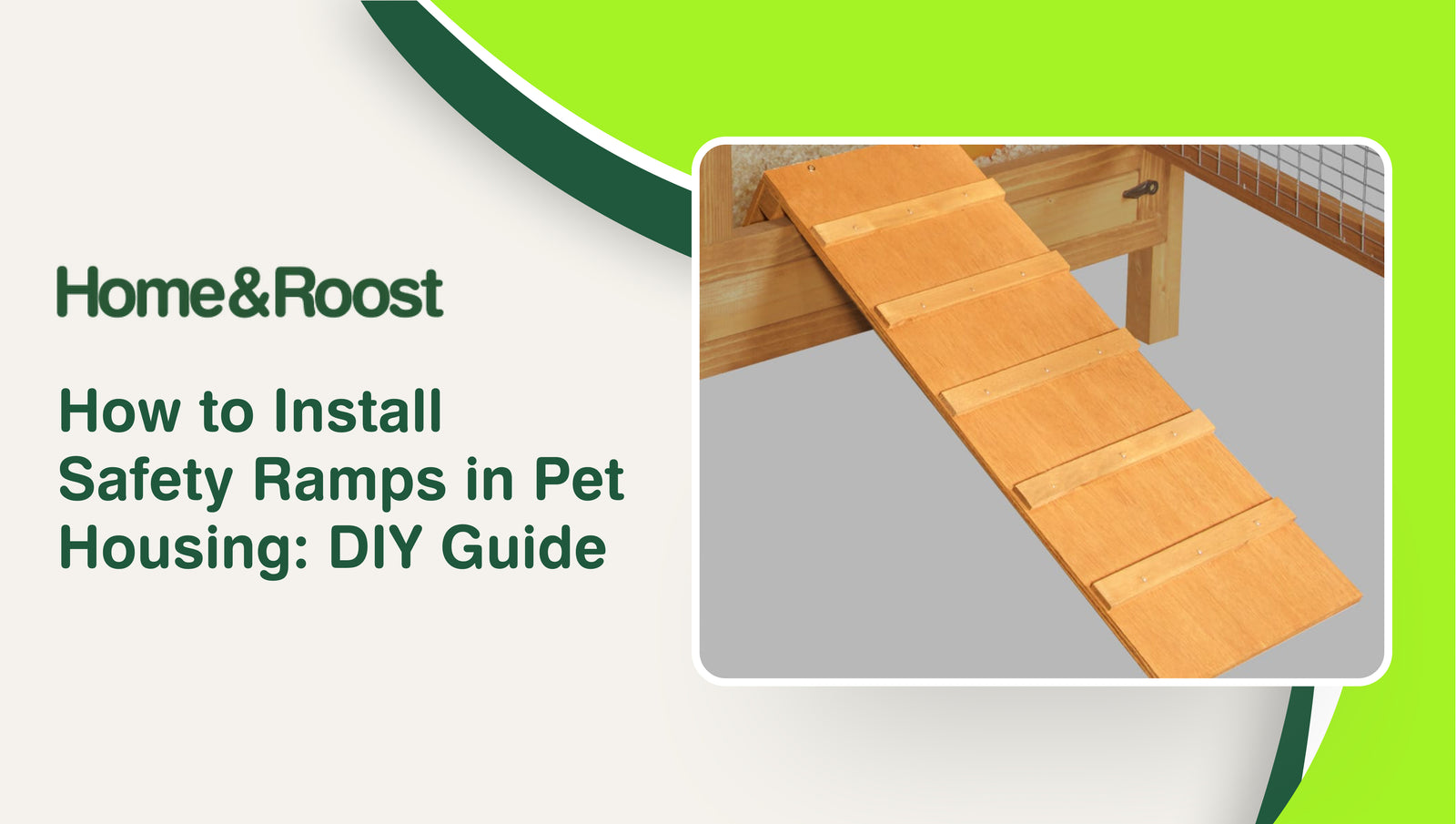 Home&Roost

How to Install Safety Ramps in Pet Housing: DIY Guide